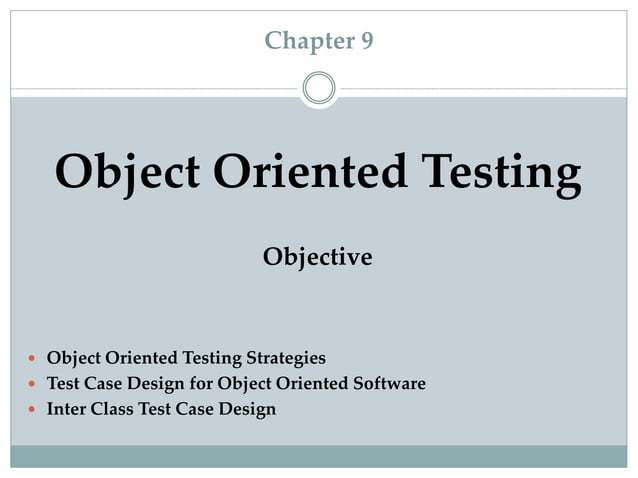 Chapter 9

Object Oriented Testing

Objective

- Object Oriented Testing Strategies
- Test Case Design for Object Oriented Software
- Inter Class Test Case Design